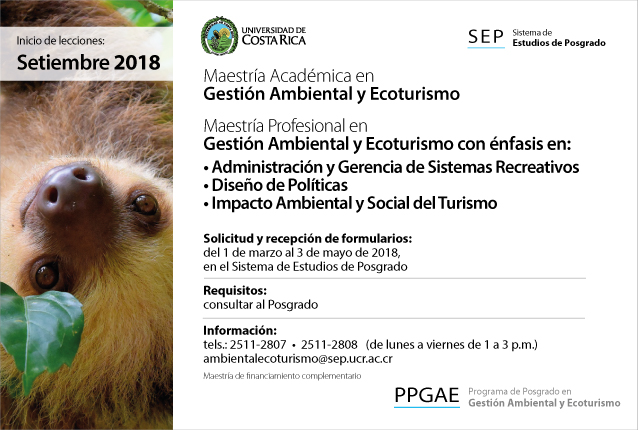 Inicio de lecciones:
Setiembre 2018

UNIVERSIDAD DE COSTA RICA

SEP Sistema de Estudios de Posgrado

Maestría Académica en
Gestión Ambiental y Ecoturismo

Maestría Profesional en
Gestión Ambiental y Ecoturismo con énfasis en:
• Administración y Gerencia de Sistemas Recreativos
• Diseño de Políticas
• Impacto Ambiental y Social del Turismo

Solicitud y recepción de formularios:
del 1 de marzo al 3 de mayo de 2018, en el Sistema de Estudios de Posgrado

Requisitos:
consultar al Posgrado

Información:
tels.: 2511-2807 • 2511-2808 (de lunes a viernes de 1 a 3 p.m.)
ambientalecoturismo@sep.ucr.ac.cr

Maestría de financiamiento complementario

PPGAE Programa de Posgrado en Gestión Ambiental y Ecoturismo